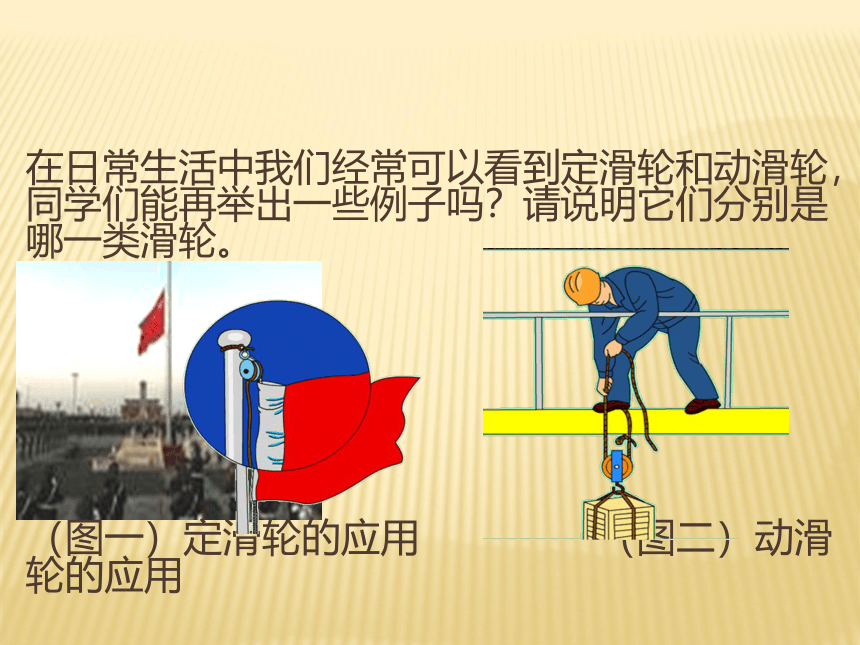 在日常生活中我们经常可以看到定滑轮和动滑轮，同学们能再举出一些例子吗？请说明它们分别是哪一类滑轮。

（图一）定滑轮的应用　　（图二）动滑轮的应用